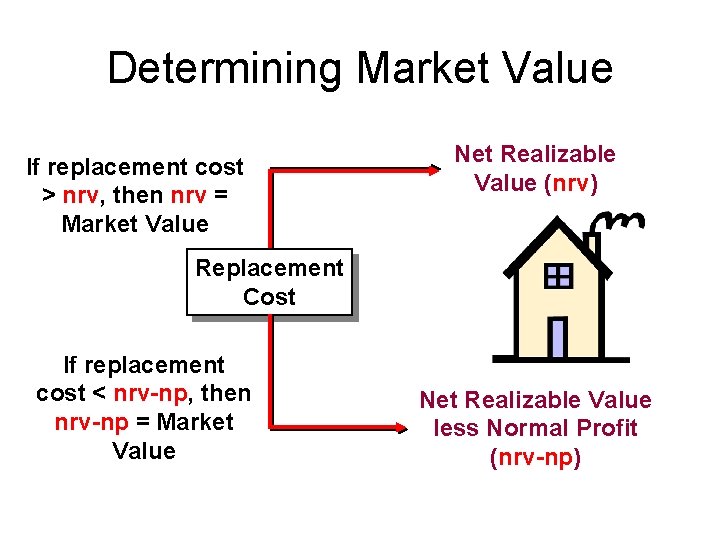 Determining Market Value

If replacement cost > nrv, then nrv = Market Value

Net Realizable Value (nrv)

Replacement Cost

If replacement cost < nrv-np, then nrv-np = Market Value

Net Realizable Value less Normal Profit (nrv-np)